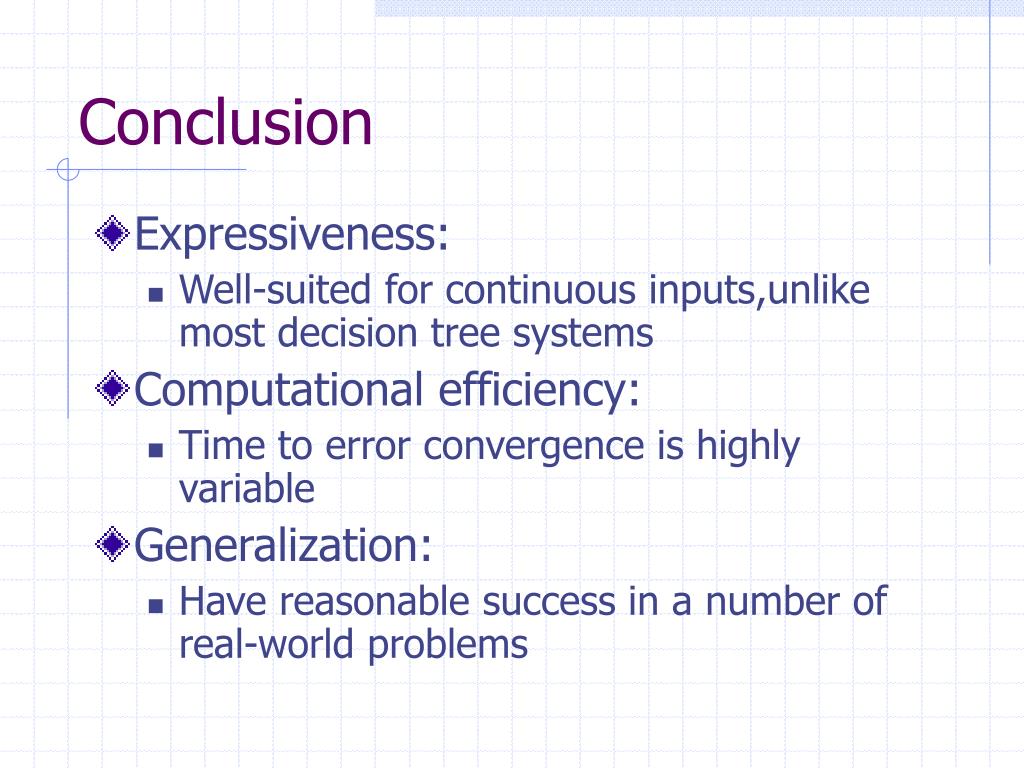 Conclusion

Expressiveness:

Well-suited for continuous inputs,unlike most decision tree systems

Computational efficiency:

Time to error convergence is highly variable

Generalization:

Have reasonable success in a number of real-world problems